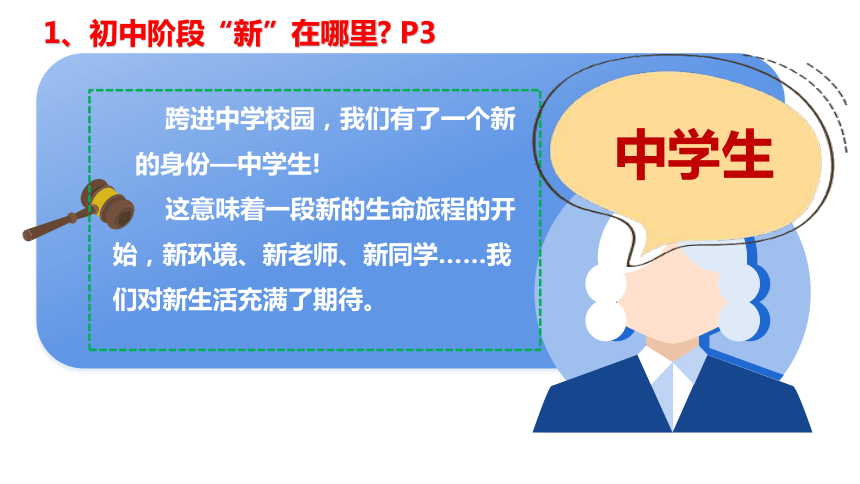 1、初中阶段“新”在哪里? P3

跨进中学校园，我们有了一个新的身份—中学生!

这意味着一段新的生命旅程的开始，新环境、新老师、新同学……我们对新生活充满了期待。

中学生